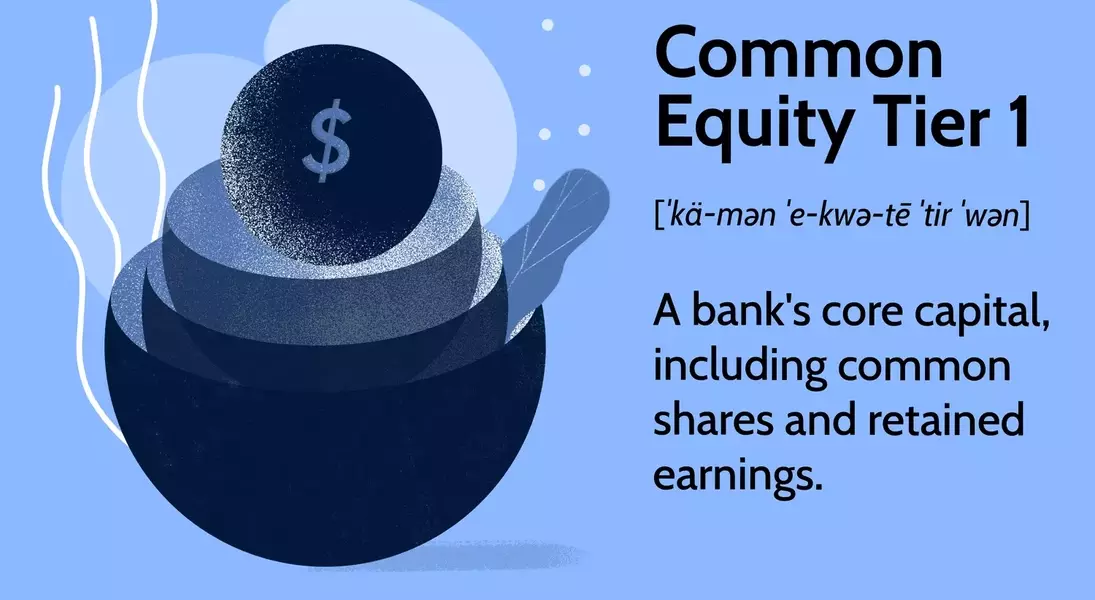 $

Common Equity Tier 1

[ˈkä-mən ˈe-kwə-tē ˈtir ˈwən]

A bank's core capital, including common shares and retained earnings.